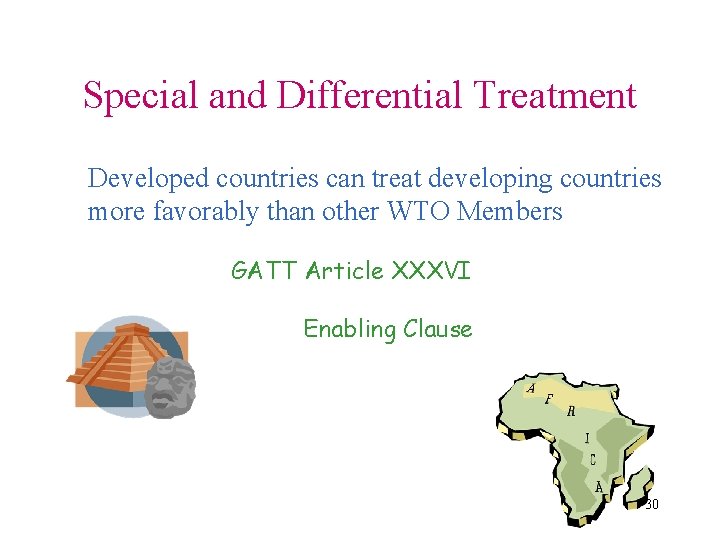 Special and Differential Treatment

Developed countries can treat developing countries more favorably than other WTO Members

GATT Article XXXVI

Enabling Clause

A
F
R
I
C
A

30